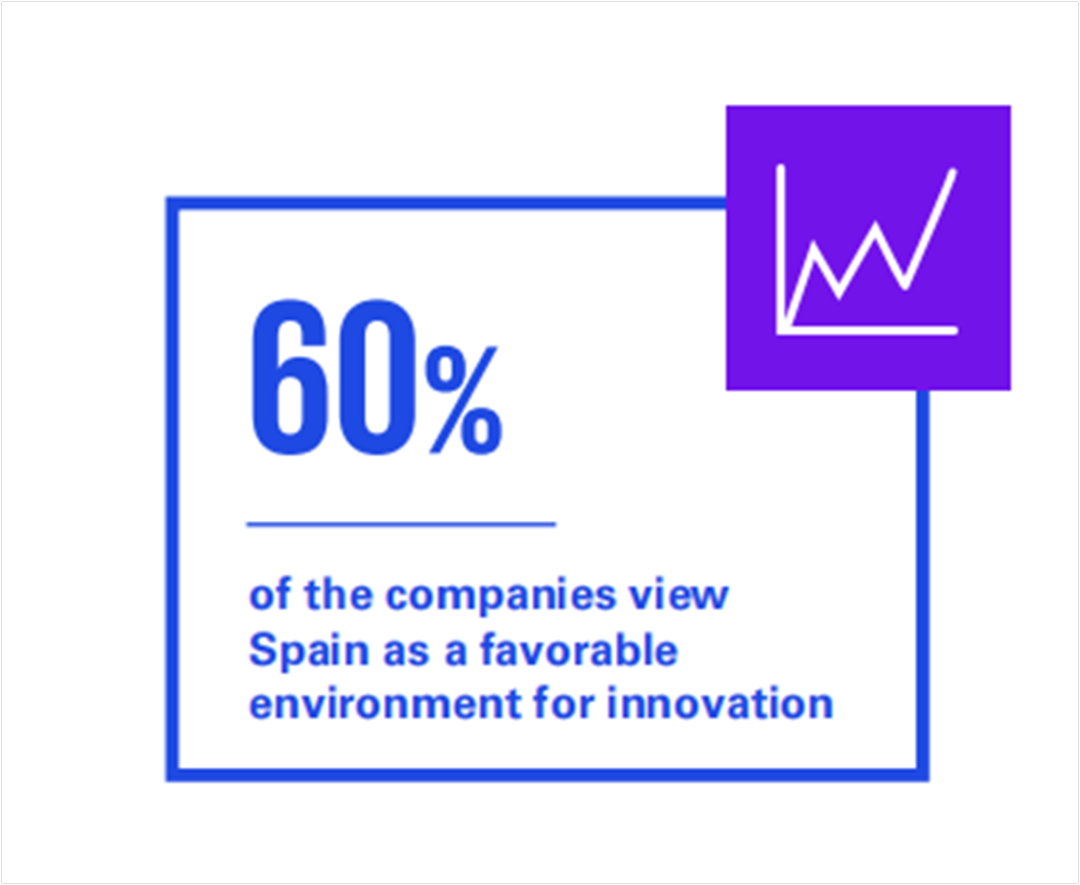 60%

of the companies view Spain as a favorable environment for innovation